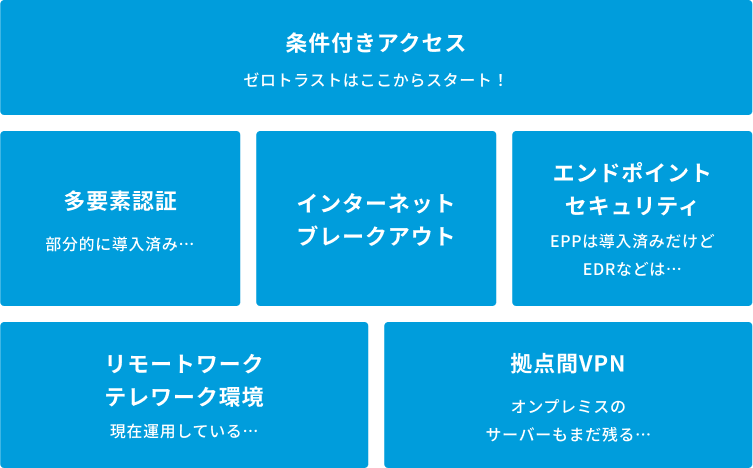 条件付きアクセス

ゼロトラストはここからスタート！

多要素認証

部分的に導入済み…

インターネット
ブレークアウト

エンドポイント
セキュリティ

EPPは導入済みだけど
EDRなどは…

リモートワーク
テレワーク環境

現在運用している…

拠点間VPN

オンプレミスの
サーバーもまだ残る…